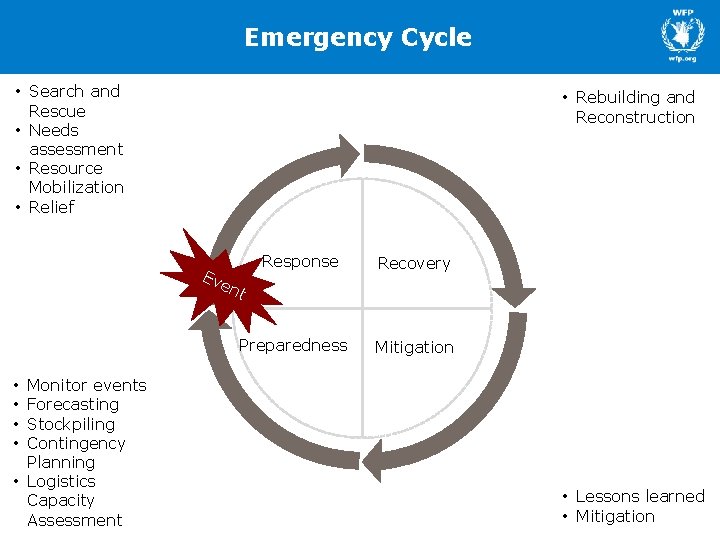 Emergency Cycle

WFP
wfp.org

• Search and Rescue
• Needs assessment
• Resource Mobilization
• Relief

• Rebuilding and Reconstruction

Event

Response

Recovery

Preparedness

Mitigation

• Monitor events
• Forecasting
• Stockpiling
• Contingency Planning
• Logistics Capacity Assessment

• Lessons learned
• Mitigation